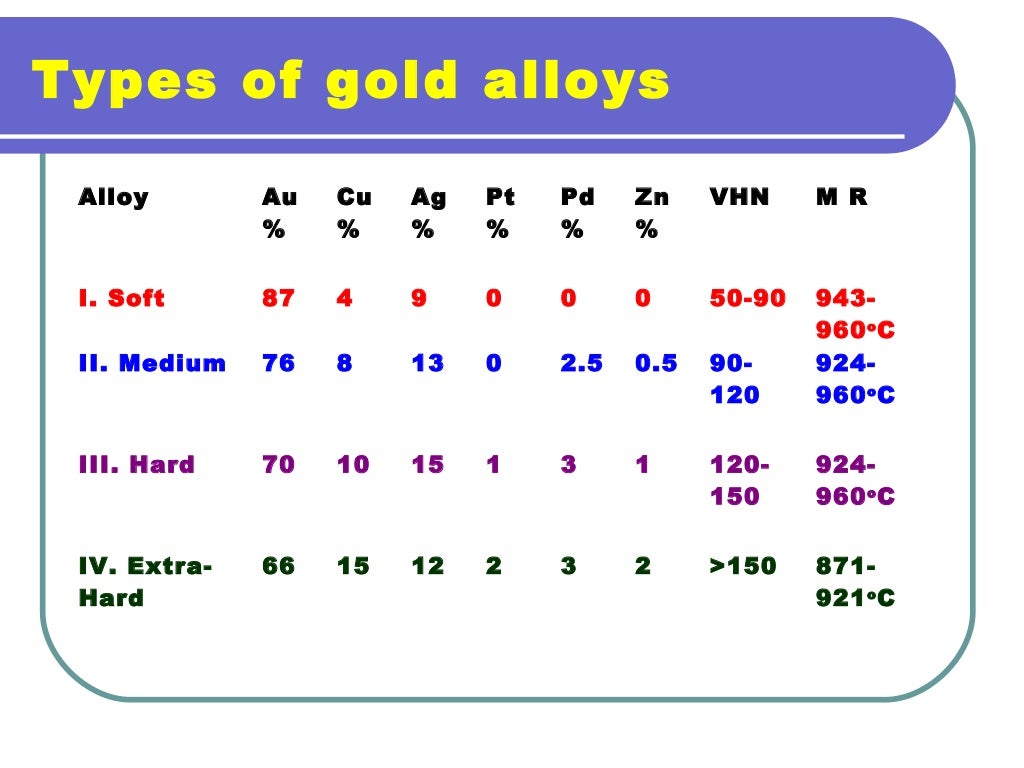 Types of gold alloys

| Alloy | Au % | Cu % | Ag % | Pt % | Pd % | Zn % | VHN | M R |
|---|---|---|---|---|---|---|---|---|
| I. Soft | 87 | 4 | 9 | 0 | 0 | 0 | 50-90 | 943-960°C |
| II. Medium | 76 | 8 | 13 | 0 | 2.5 | 0.5 | 90-120 | 924-960°C |
| III. Hard | 70 | 10 | 15 | 1 | 3 | 1 | 120-150 | 924-960°C |
| IV. Extra-Hard | 66 | 15 | 12 | 2 | 3 | 2 | >150 | 871-921°C |